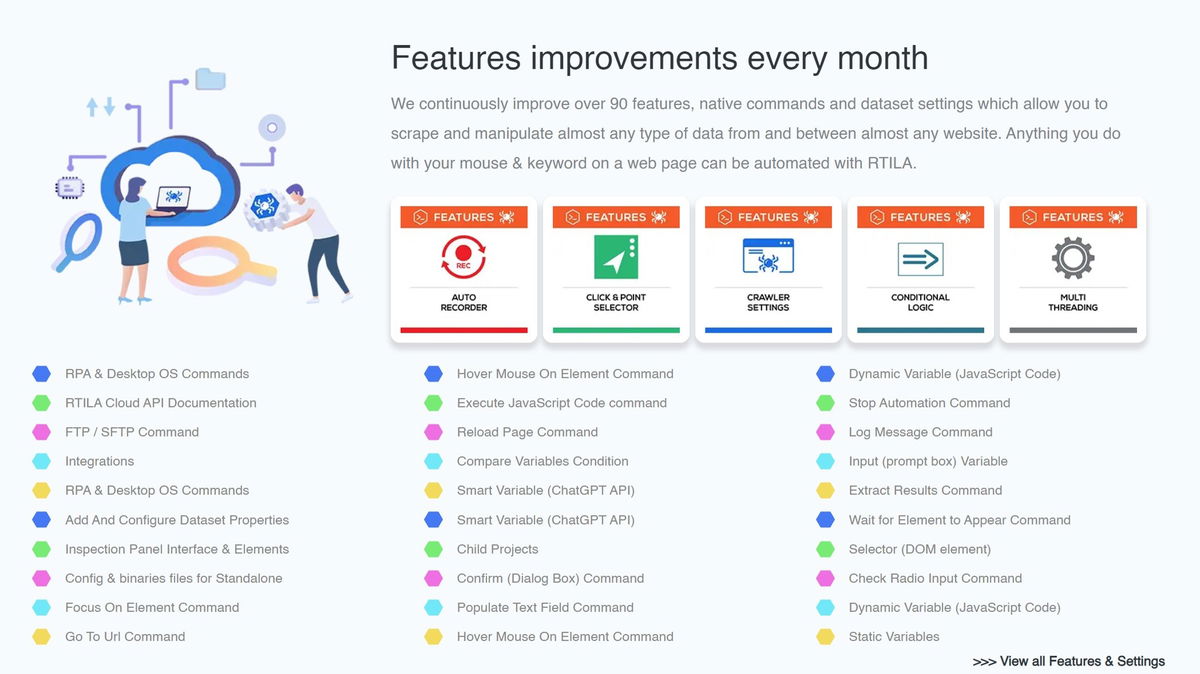 Features improvements every month

We continuously improve over 90 features, native commands and dataset settings which allow you to scrape and manipulate almost any type of data from and between almost any website. Anything you do with your mouse & keyword on a web page can be automated with RTILA.

FEATURES
REC
AUTO RECORDER

FEATURES
CLICK & POINT SELECTOR

FEATURES
CRAWLER SETTINGS

FEATURES
CONDITIONAL LOGIC

FEATURES
MULTI THREADING

RPA & Desktop OS Commands
RTILA Cloud API Documentation
FTP / SFTP Command
Integrations
RPA & Desktop OS Commands
Add And Configure Dataset Properties
Inspection Panel Interface & Elements
Config & binaries files for Standalone
Focus On Element Command
Go To Url Command

Hover Mouse On Element Command
Execute JavaScript Code command
Reload Page Command
Compare Variables Condition
Smart Variable (ChatGPT API)
Smart Variable (ChatGPT API)
Child Projects
Confirm (Dialog Box) Command
Populate Text Field Command
Hover Mouse On Element Command

Dynamic Variable (JavaScript Code)
Stop Automation Command
Log Message Command
Input (prompt box) Variable
Extract Results Command
Wait for Element to Appear Command
Selector (DOM element)
Check Radio Input Command
Dynamic Variable (JavaScript Code)
Static Variables

>>> View all Features & Settings